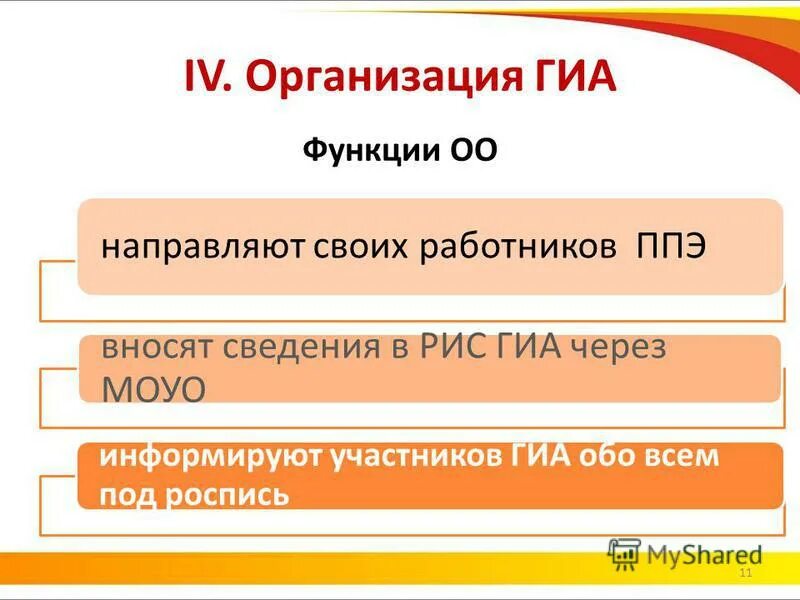 IV. Организация ГИА

Функции ОО

направляют своих работников ППЭ

вносят сведения в РИС ГИА через МОУО

информируют участников ГИА обо всем под роспись

MyShared

11